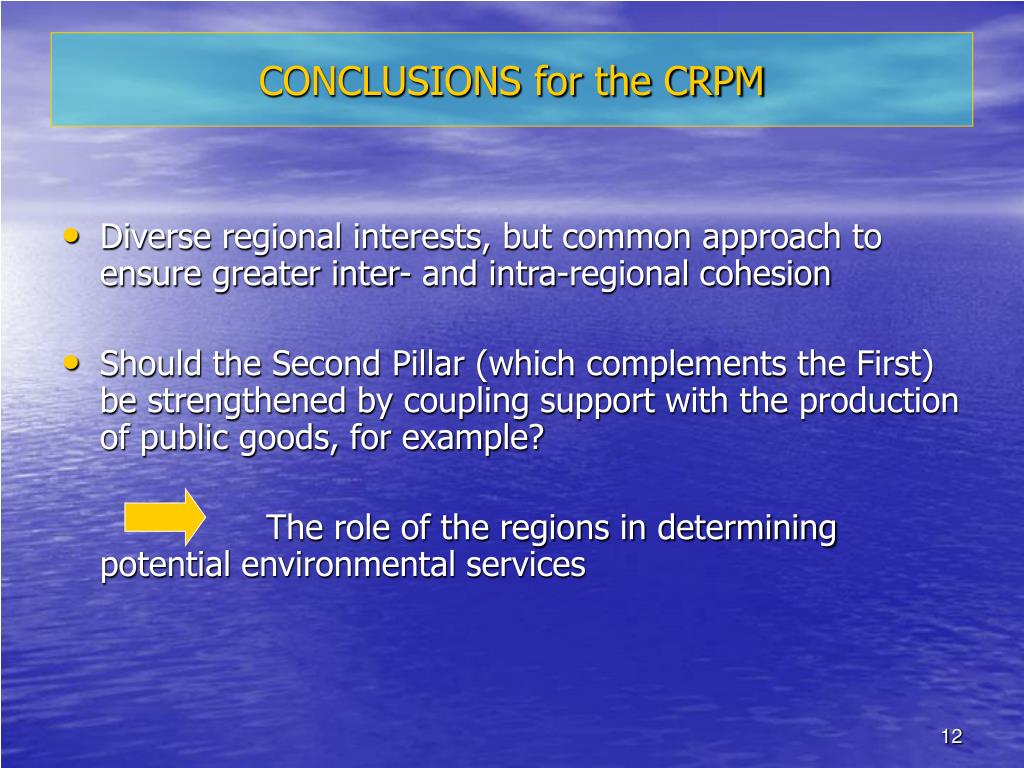 CONCLUSIONS for the CRPM

• Diverse regional interests, but common approach to ensure greater inter- and intra-regional cohesion

• Should the Second Pillar (which complements the First) be strengthened by coupling support with the production of public goods, for example?

The role of the regions in determining potential environmental services

12